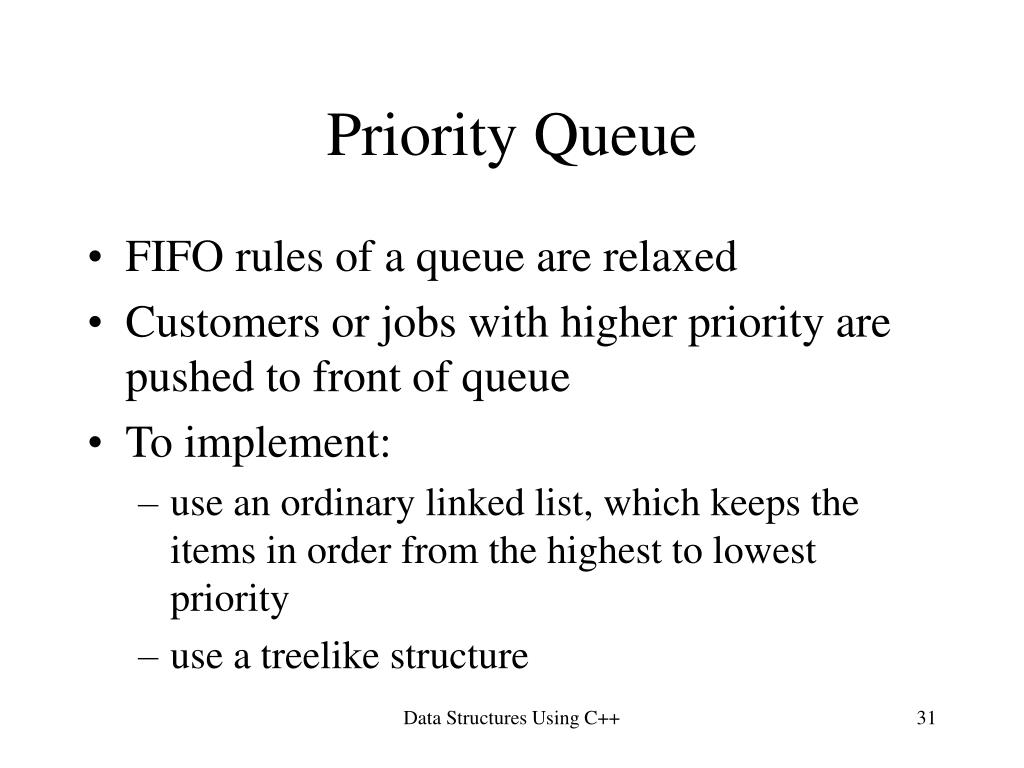 Priority Queue

• FIFO rules of a queue are relaxed
• Customers or jobs with higher priority are pushed to front of queue
• To implement:
– use an ordinary linked list, which keeps the items in order from the highest to lowest priority
– use a treelike structure

Data Structures Using C++

31